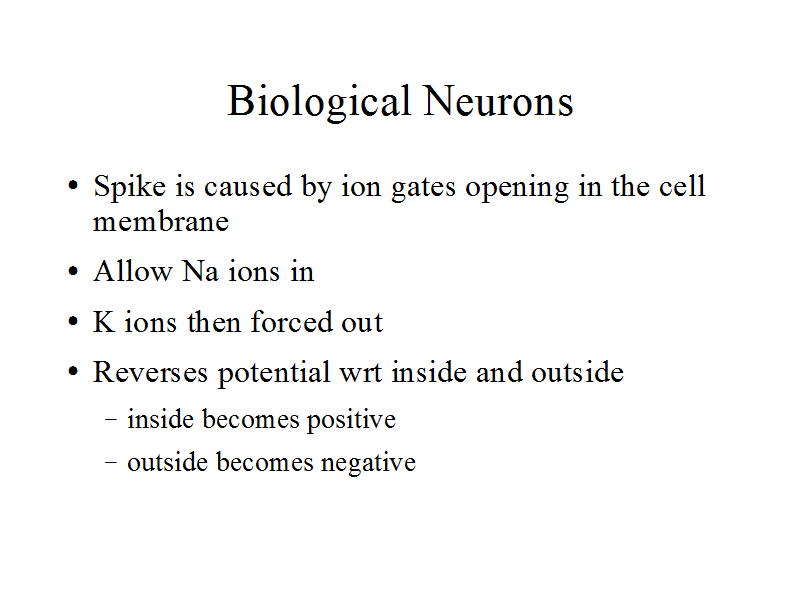 Biological Neurons

• Spike is caused by ion gates opening in the cell membrane

• Allow Na ions in

• K ions then forced out

• Reverses potential wrt inside and outside
  – inside becomes positive
  – outside becomes negative